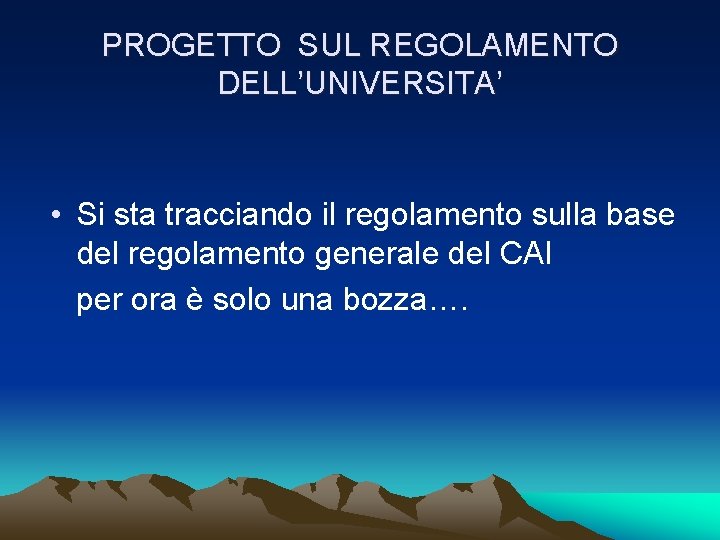 PROGETTO SUL REGOLAMENTO DELL’UNIVERSITA’

• Si sta tracciando il regolamento sulla base del regolamento generale del CAI

per ora è solo una bozza….